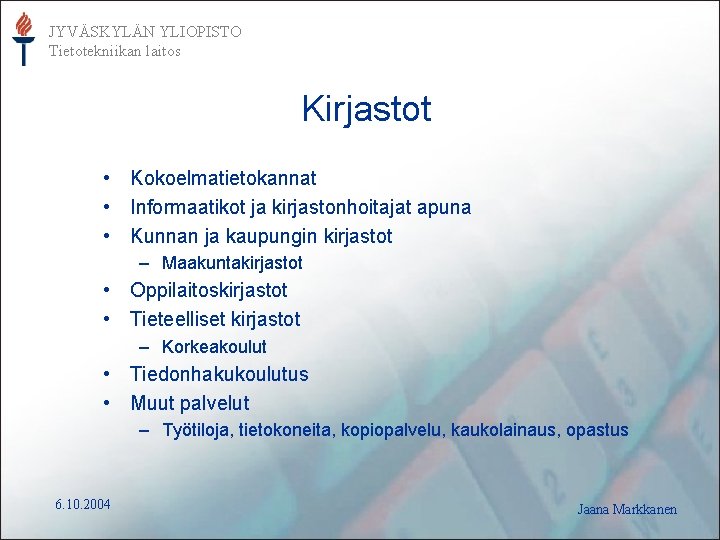 JYVÄSKYLÄN YLIOPISTO
Tietotekniikan laitos

Kirjastot

• Kokoelmatietokannat
• Informaatikot ja kirjastonhoitajat apuna
• Kunnan ja kaupungin kirjastot
– Maakuntakirjastot
• Oppilaitoskirjastot
• Tieteelliset kirjastot
– Korkeakoulut
• Tiedonhakukoulutus
• Muut palvelut
– Työtiloja, tietokoneita, kopiopalvelu, kaukolainaus, opastus

6.10.2004

Jaana Markkanen